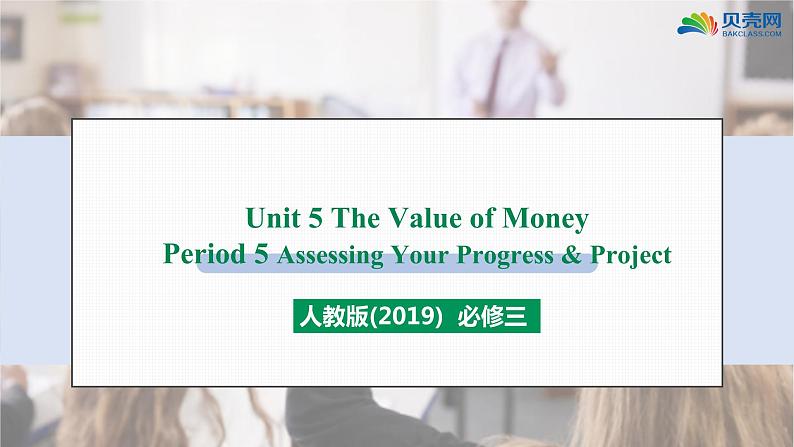 贝壳网
BAKCLASS.COM

Unit 5 The Value of Money
Period 5 Assessing Your Progress & Project

人教版(2019) 必修三